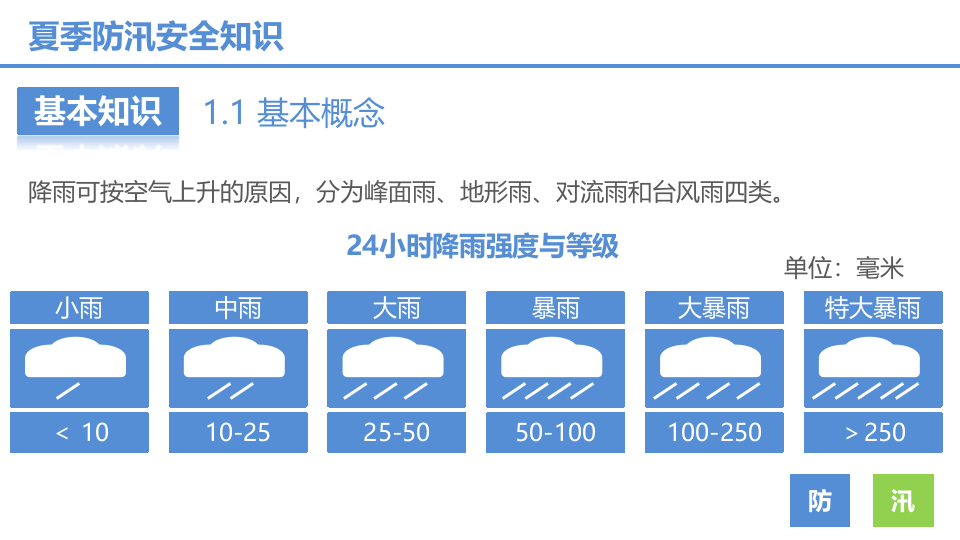 夏季防汛安全知识

基本知识 1.1 基本概念

降雨可按空气上升的原因，分为峰面雨、地形雨、对流雨和台风雨四类。

24小时降雨强度与等级

单位：毫米

| 小雨 | 中雨 | 大雨 | 暴雨 | 大暴雨 | 特大暴雨 |
|---|---|---|---|---|---|
| < 10 | 10-25 | 25-50 | 50-100 | 100-250 | > 250 |

防 汛